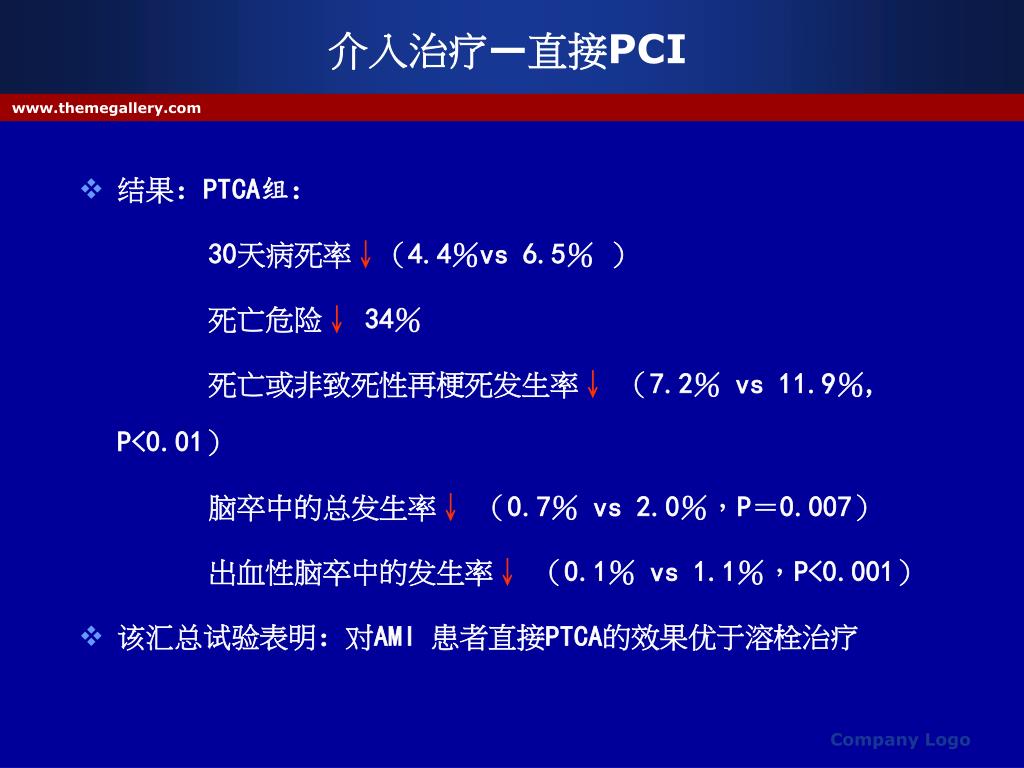 介入治疗—直接PCI

www.themegallery.com

❖ 结果：PTCA组：

30天病死率↓（4.4%vs 6.5% ）

死亡危险↓ 34%

死亡或非致死性再梗死发生率↓ （7.2% vs 11.9%，P<0.01）

脑卒中的总发生率↓ （0.7% vs 2.0%，P＝0.007）

出血性脑卒中的发生率↓ （0.1% vs 1.1%，P<0.001）

❖ 该汇总试验表明：对AMI 患者直接PTCA的效果优于溶栓治疗

Company Logo